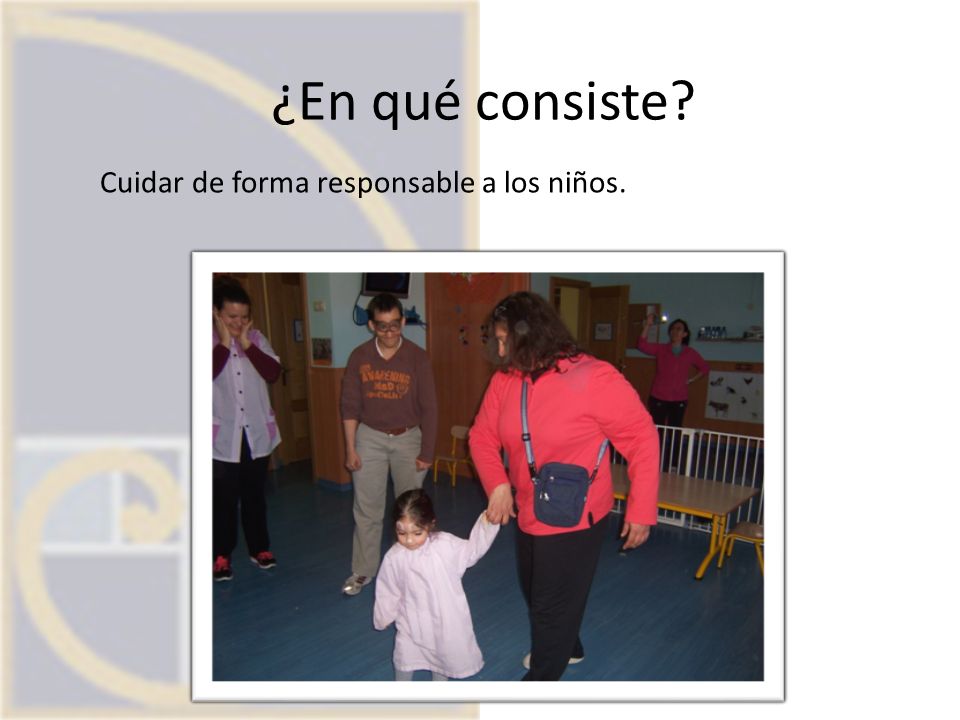 ¿En qué consiste?

Cuidar de forma responsable a los niños.